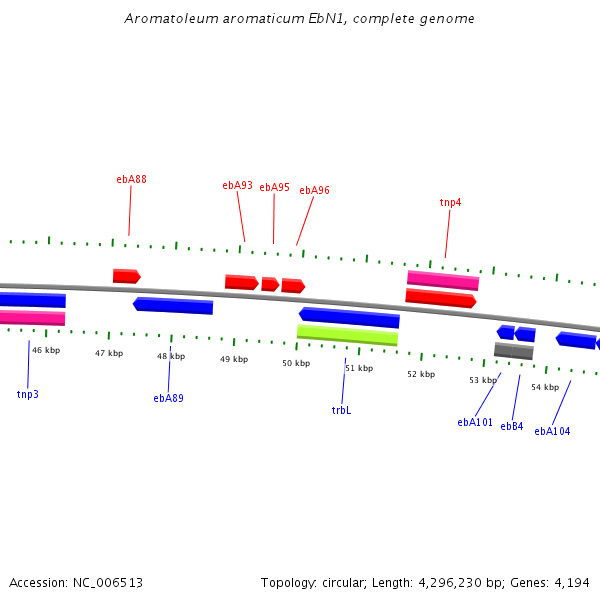 Aromatoleum aromaticum EbN1, complete genome

ebA88

ebA93

ebA95

ebA96

tnp4

46 kbp

47 kbp

48 kbp

49 kbp

50 kbp

51 kbp

52 kbp

53 kbp

54 kbp

tnp3

ebA89

trbL

ebA101

ebB4

ebA104

Accession: NC_006513

Topology: circular; Length: 4,296,230 bp; Genes: 4,194